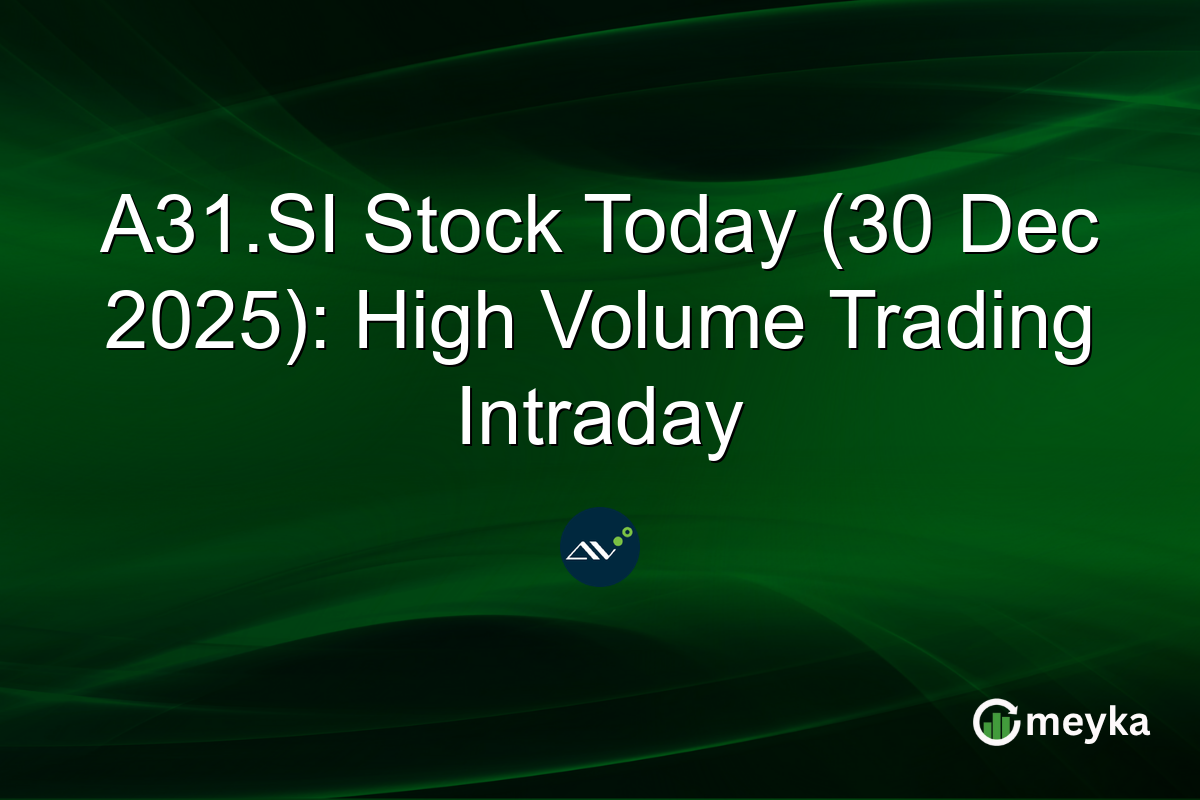 A31.SI Stock Today (30 Dec 2025): High Volume Trading Intraday

meyka